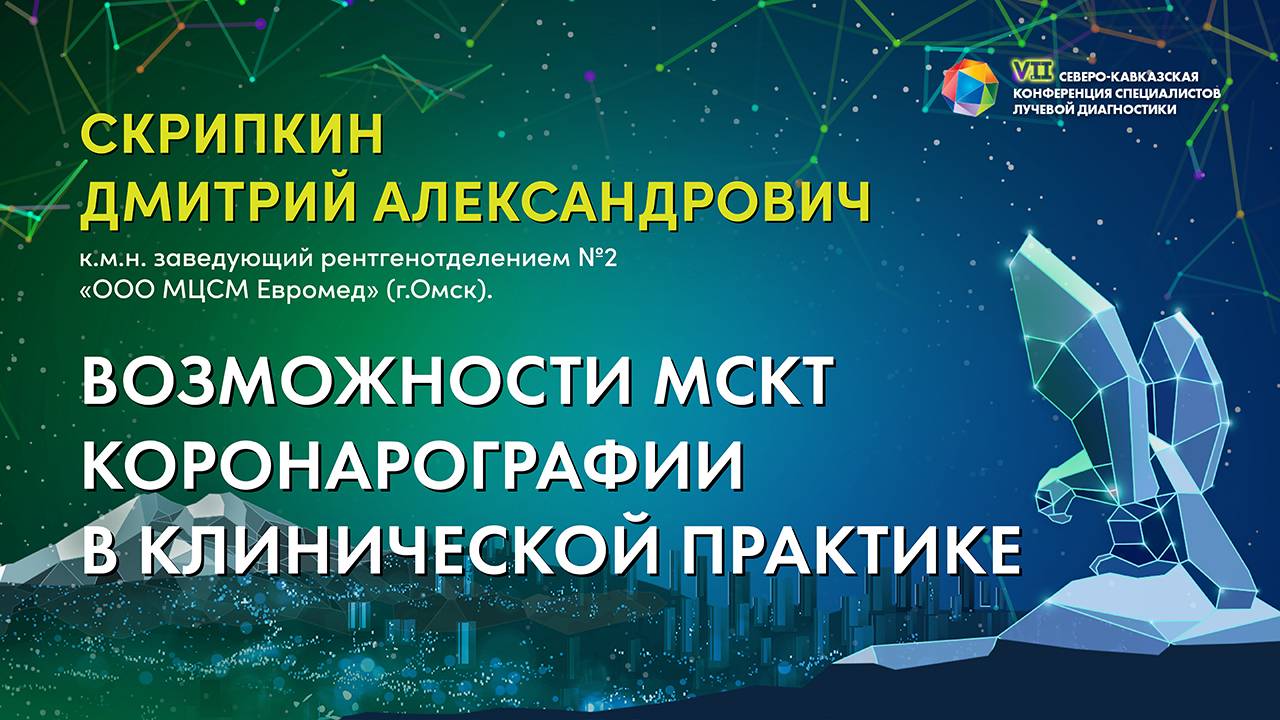 VII СЕВЕРО-КАВКАЗСКАЯ КОНФЕРЕНЦИЯ СПЕЦИАЛИСТОВ ЛУЧЕВОЙ ДИАГНОСТИКИ

СКРИПКИН
ДМИТРИЙ АЛЕКСАНДРОВИЧ

к.м.н. заведующий рентгенотделением №2
«ООО МЦСМ Евромед» (г.Омск).

ВОЗМОЖНОСТИ МСКТ КОРОНАРОГРАФИИ В КЛИНИЧЕСКОЙ ПРАКТИКЕ